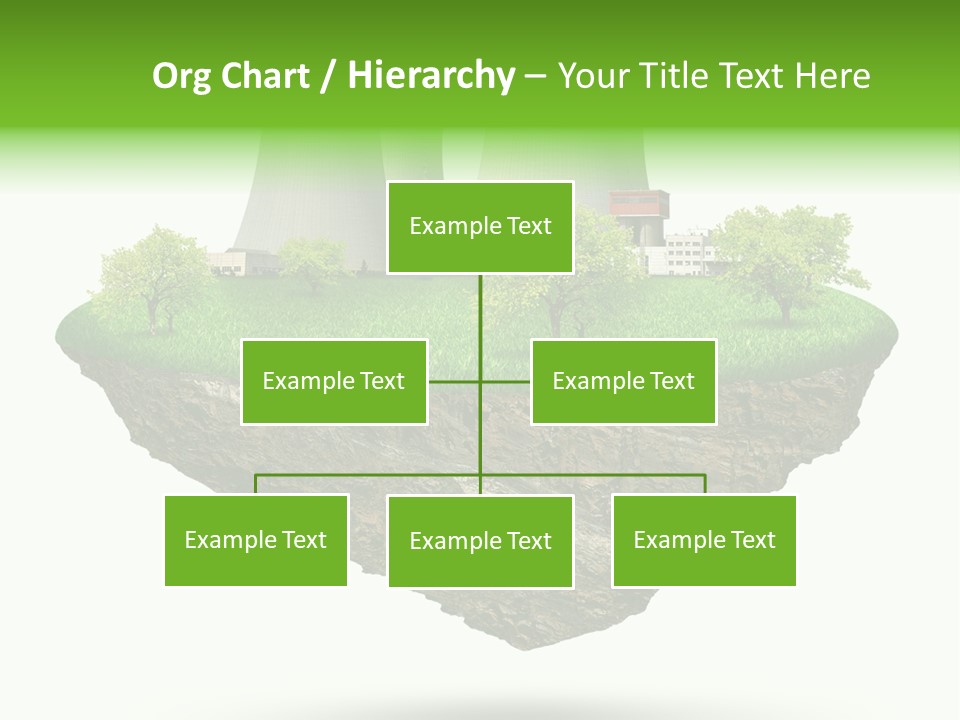 Org Chart / Hierarchy – Your Title Text Here

Example Text

Example Text

Example Text

Example Text

Example Text

Example Text